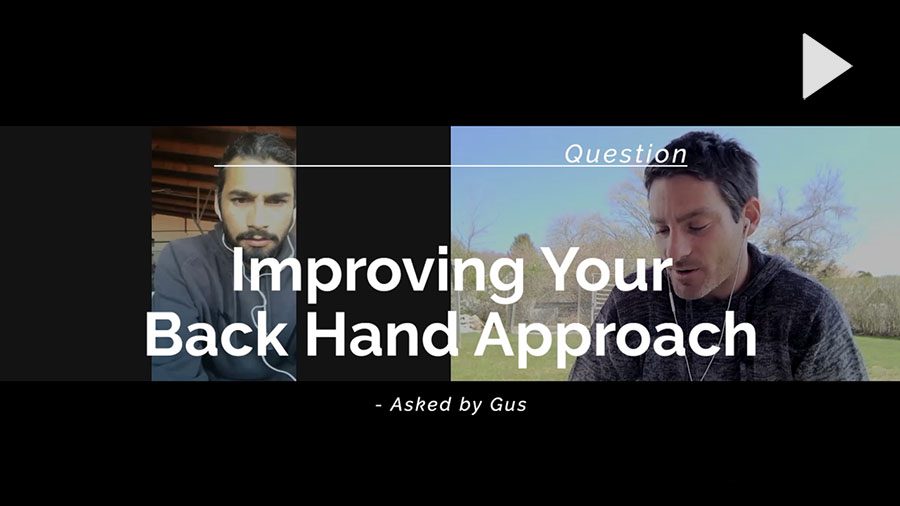 Question

Improving Your Back Hand Approach

- Asked by Gus